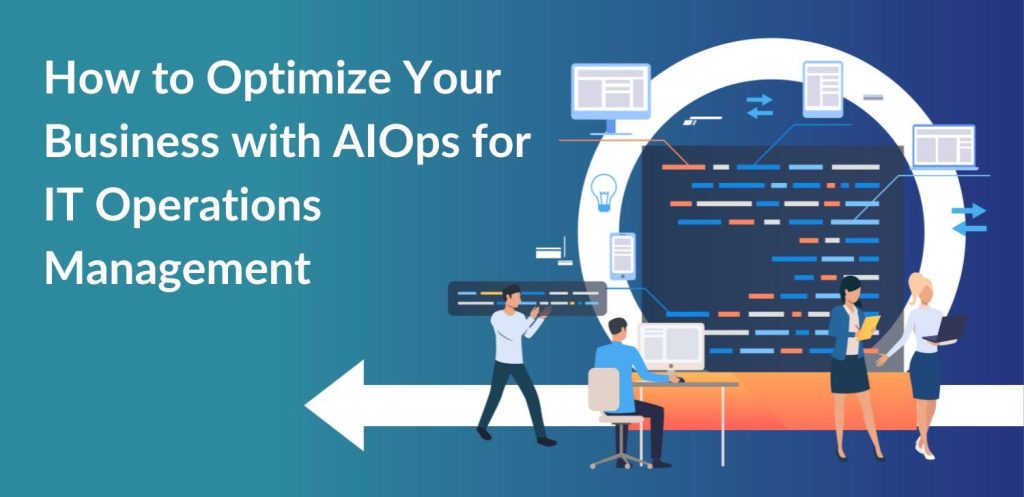 How to Optimize Your Business with AIOps for IT Operations Management